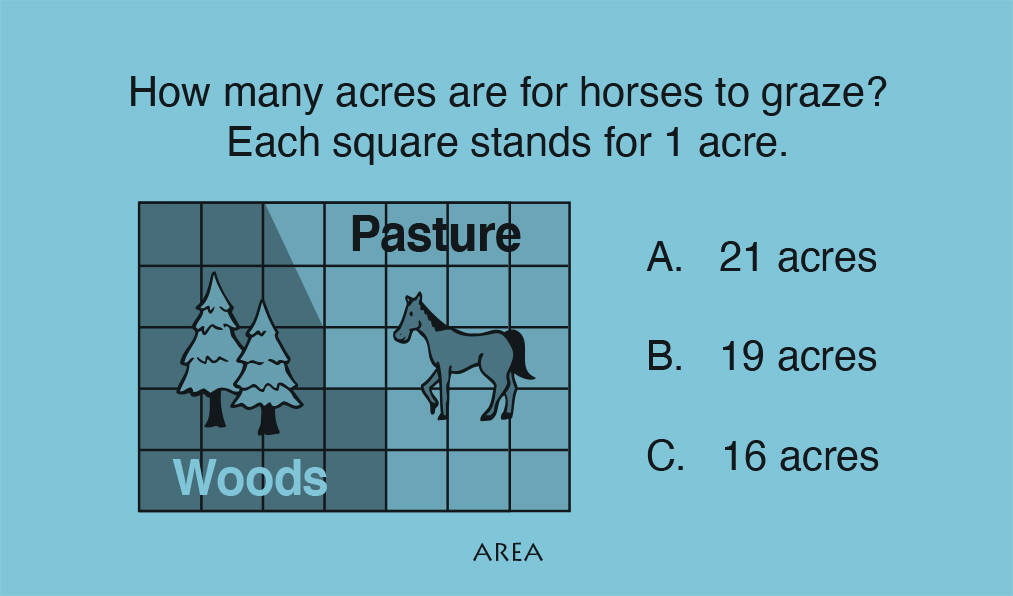 How many acres are for horses to graze?
Each square stands for 1 acre.

Pasture

Woods

A. 21 acres

B. 19 acres

C. 16 acres

AREA